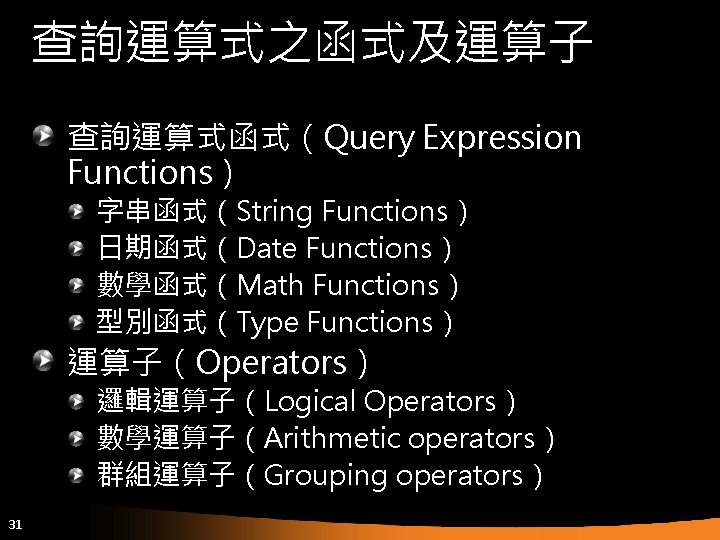 查詢運算式之函式及運算子

查詢運算式函式（Query Expression Functions）

字串函式（String Functions）

日期函式（Date Functions）

數學函式（Math Functions）

型別函式（Type Functions）

運算子（Operators）

邏輯運算子（Logical Operators）

數學運算子（Arithmetic operators）

群組運算子（Grouping operators）

31